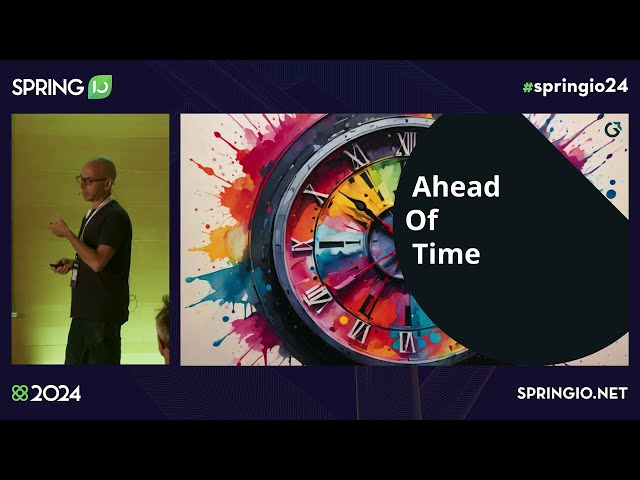 SPRING IO

#springio24

Ahead Of Time

2024

SPRINGIO.NET